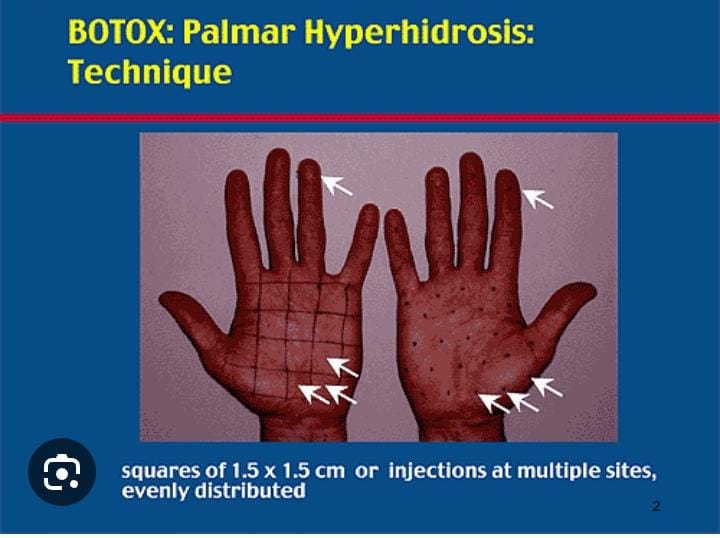 BOTOX: Palmar Hyperhidrosis: Technique

squares of 1.5 x 1.5 cm or injections at multiple sites, evenly distributed

2